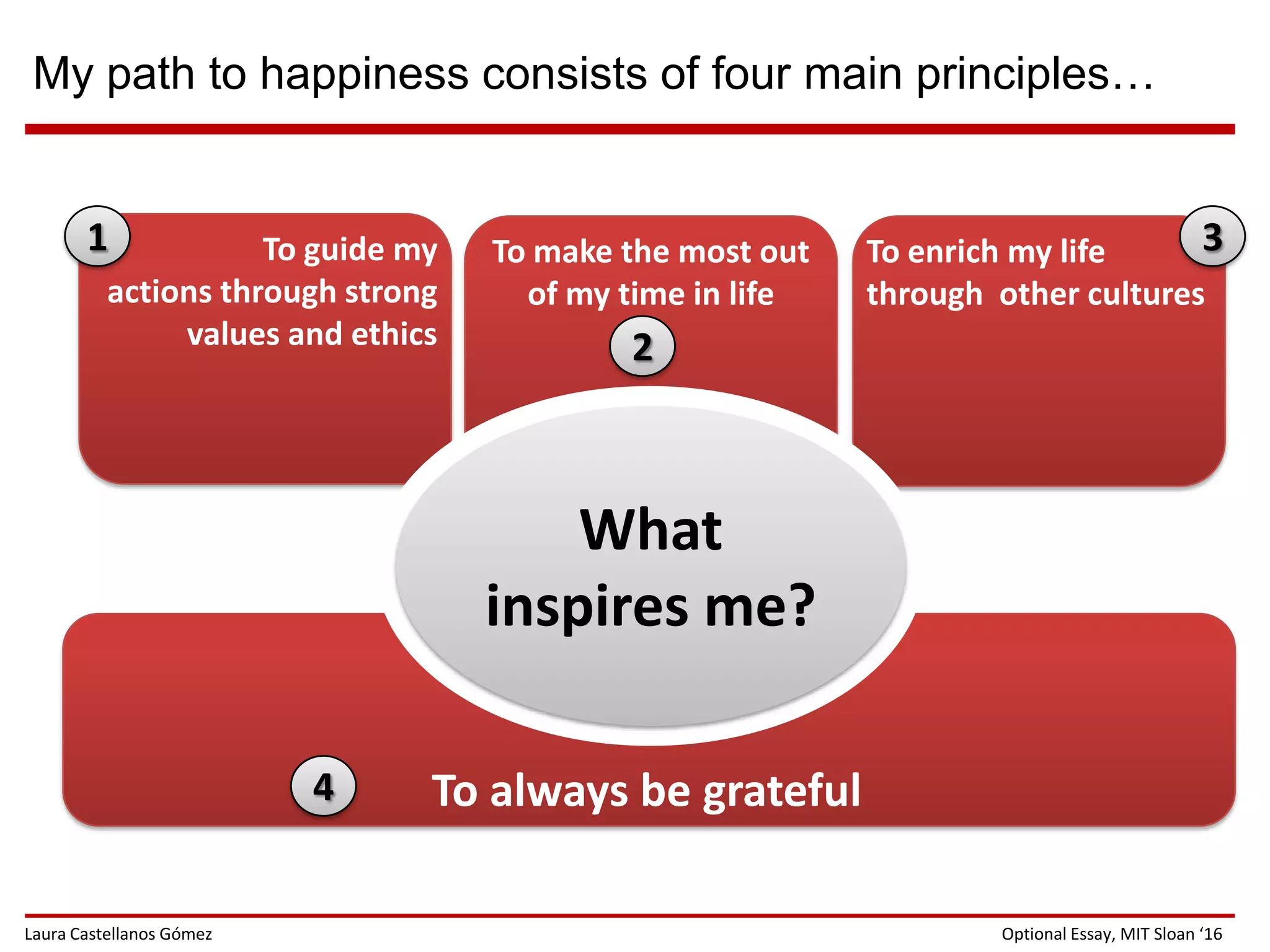 My path to happiness consists of four main principles…

1

To guide my actions through strong values and ethics

To make the most out of my time in life

2

To enrich my life through other cultures

3

What inspires me?

4

To always be grateful

Laura Castellanos Gómez

Optional Essay, MIT Sloan ‘16